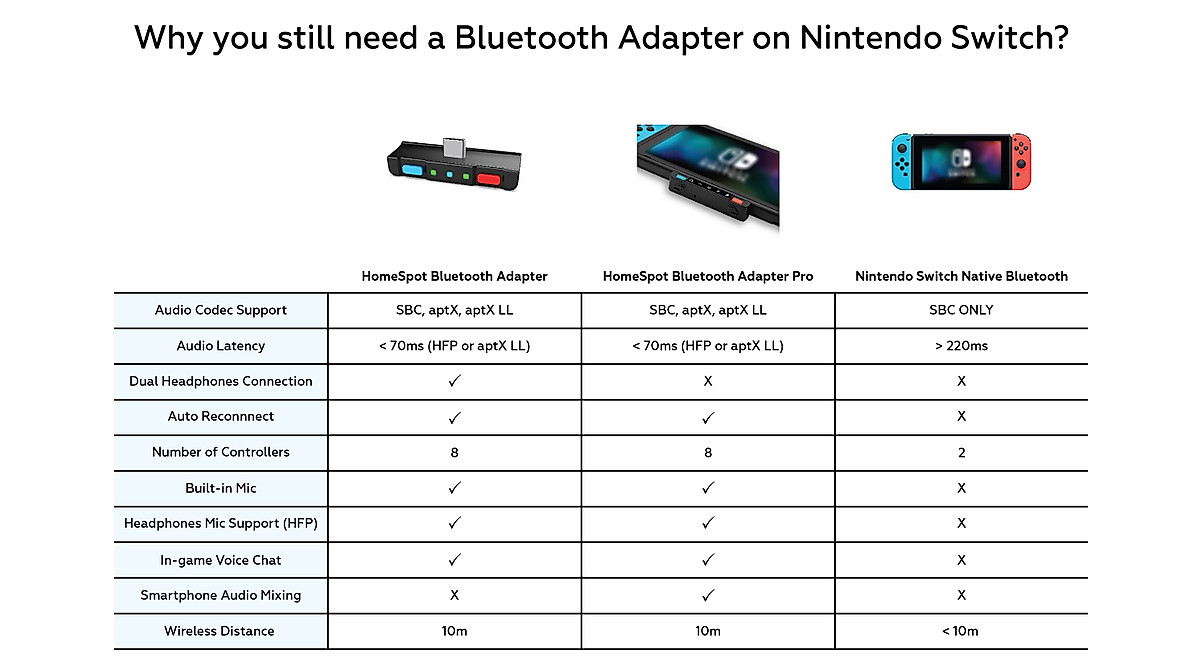 Why you still need a Bluetooth Adapter on Nintendo Switch?

| | HomeSpot Bluetooth Adapter | HomeSpot Bluetooth Adapter Pro | Nintendo Switch Native Bluetooth |
|---|---|---|---|
| Audio Codec Support | SBC, aptX, aptX LL | SBC, aptX, aptX LL | SBC ONLY |
| Audio Latency | < 70ms (HFP or aptX LL) | < 70ms (HFP or aptX LL) | > 220ms |
| Dual Headphones Connection | ✓ | X | X |
| Auto Reconnnect | ✓ | ✓ | X |
| Number of Controllers | 8 | 8 | 2 |
| Built-in Mic | ✓ | ✓ | X |
| Headphones Mic Support (HFP) | ✓ | ✓ | X |
| In-game Voice Chat | ✓ | ✓ | X |
| Smartphone Audio Mixing | X | ✓ | X |
| Wireless Distance | 10m | 10m | < 10m |